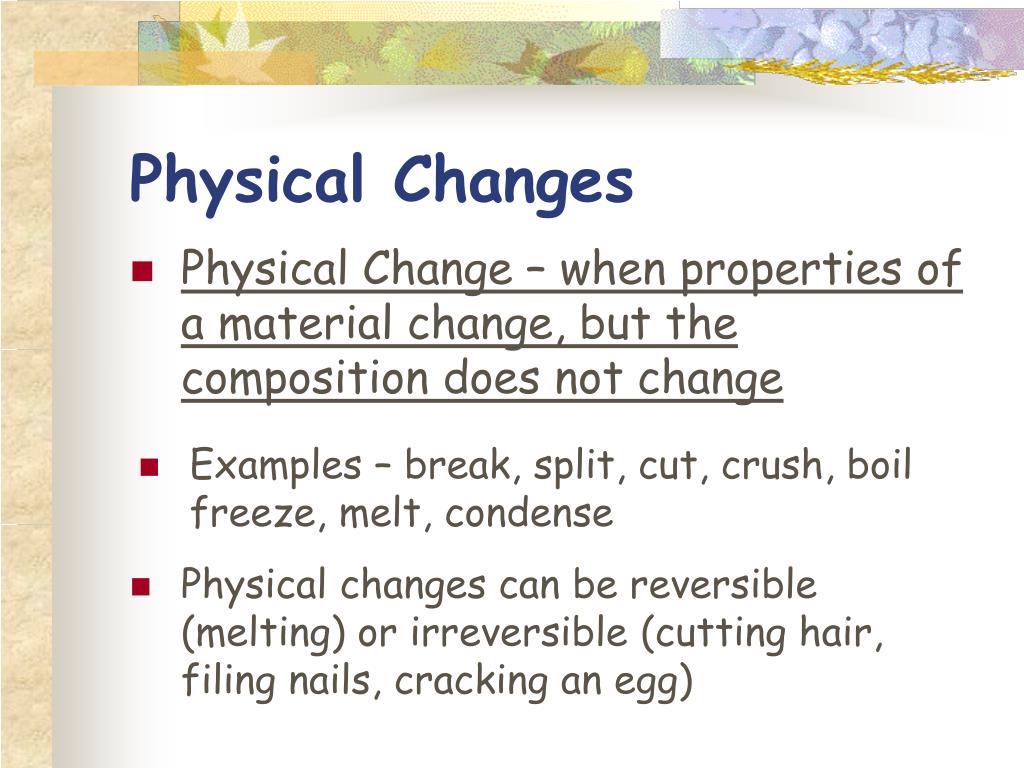 Physical Changes

Physical Change – when properties of a material change, but the composition does not change

Examples – break, split, cut, crush, boil freeze, melt, condense

Physical changes can be reversible (melting) or irreversible (cutting hair, filing nails, cracking an egg)